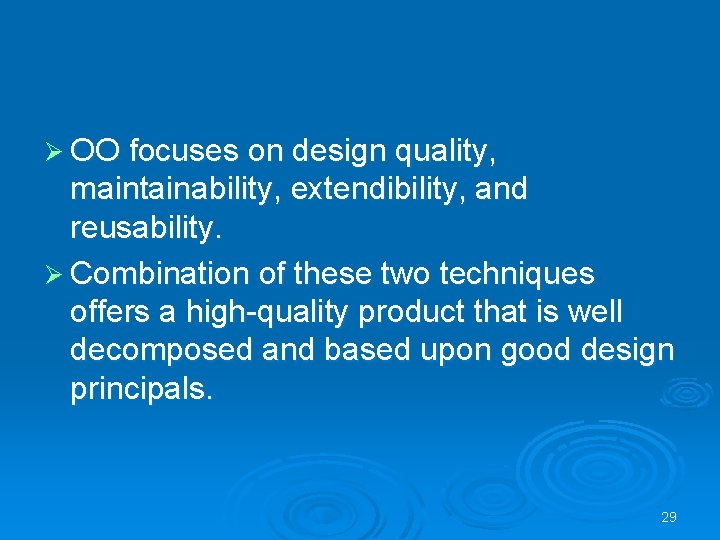 ➢ OO focuses on design quality, maintainability, extendibility, and reusability.

➢ Combination of these two techniques offers a high-quality product that is well decomposed and based upon good design principals.

29